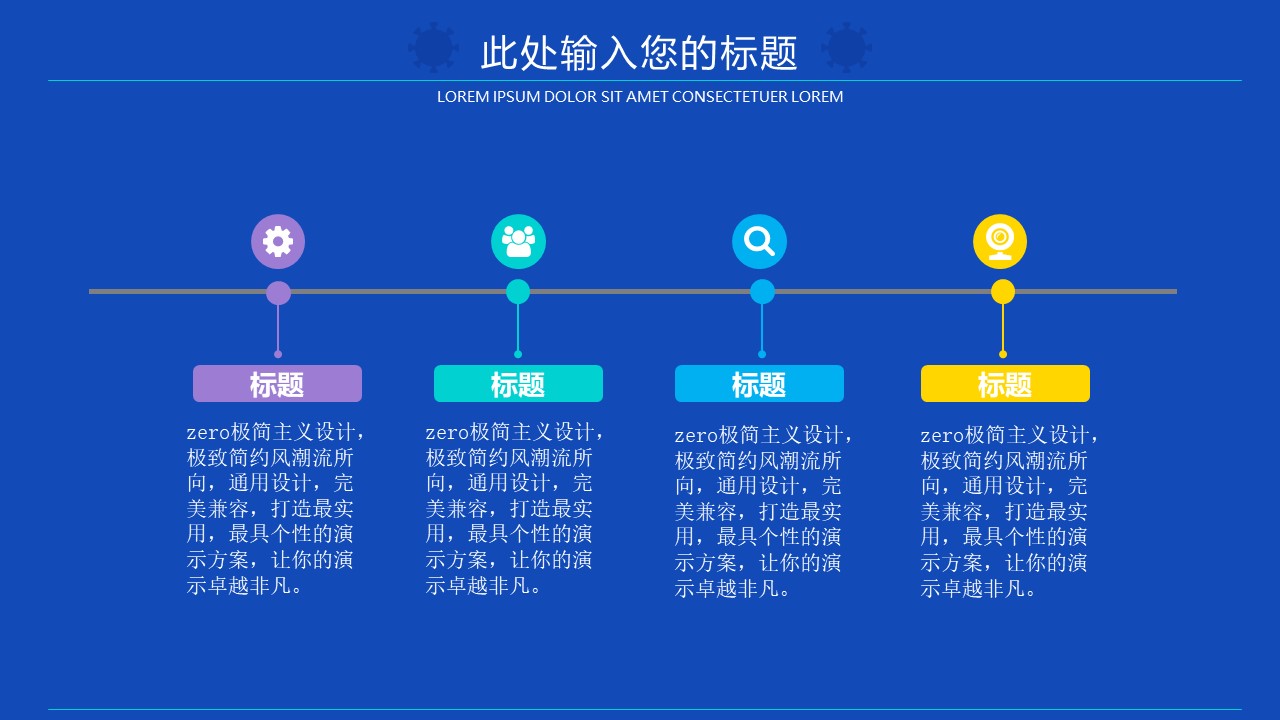 此处输入您的标题

LOREM IPSUM DOLOR SIT AMET CONSECTETUER LOREM

标题

zero极简主义设计，极致简约风潮流所向，通用设计，完美兼容，打造最实用，最具个性的演示方案，让你的演示卓越非凡。

标题

zero极简主义设计，极致简约风潮流所向，通用设计，完美兼容，打造最实用，最具个性的演示方案，让你的演示卓越非凡。

标题

zero极简主义设计，极致简约风潮流所向，通用设计，完美兼容，打造最实用，最具个性的演示方案，让你的演示卓越非凡。

标题

zero极简主义设计，极致简约风潮流所向，通用设计，完美兼容，打造最实用，最具个性的演示方案，让你的演示卓越非凡。